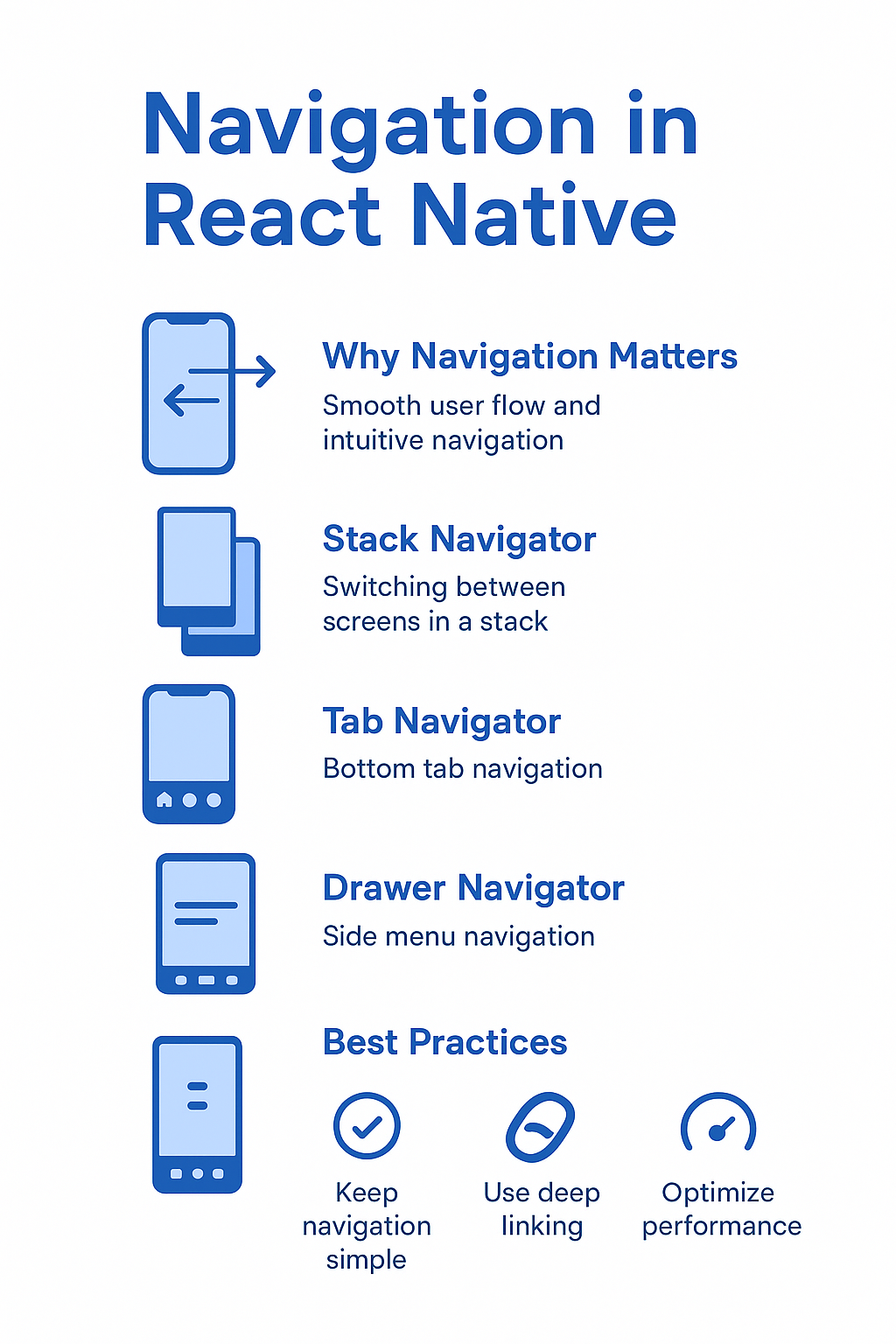 Navigation in React Native

Why Navigation Matters
Smooth user flow and intuitive navigation

Stack Navigator
Switching between screens in a stack

Tab Navigator
Bottom tab navigation

Drawer Navigator
Side menu navigation

Best Practices

Keep navigation simple

Use deep linking

Optimize performance